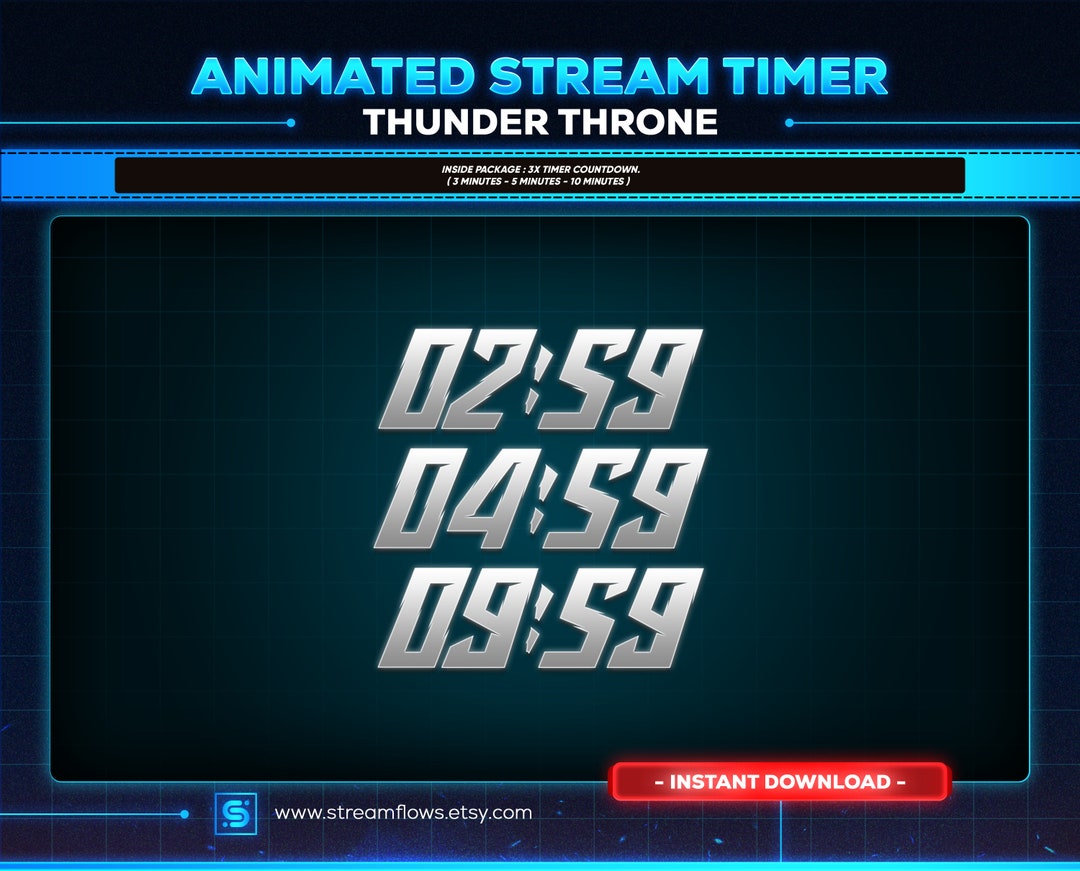 ANIMATED STREAM TIMER
THUNDER THRONE

INSIDE PACKAGE : 3X TIMER COUNTDOWN.
( 3 MINUTES - 5 MINUTES - 10 MINUTES )

02:59
04:59
09:59

- INSTANT DOWNLOAD -

www.streamflows.etsy.com